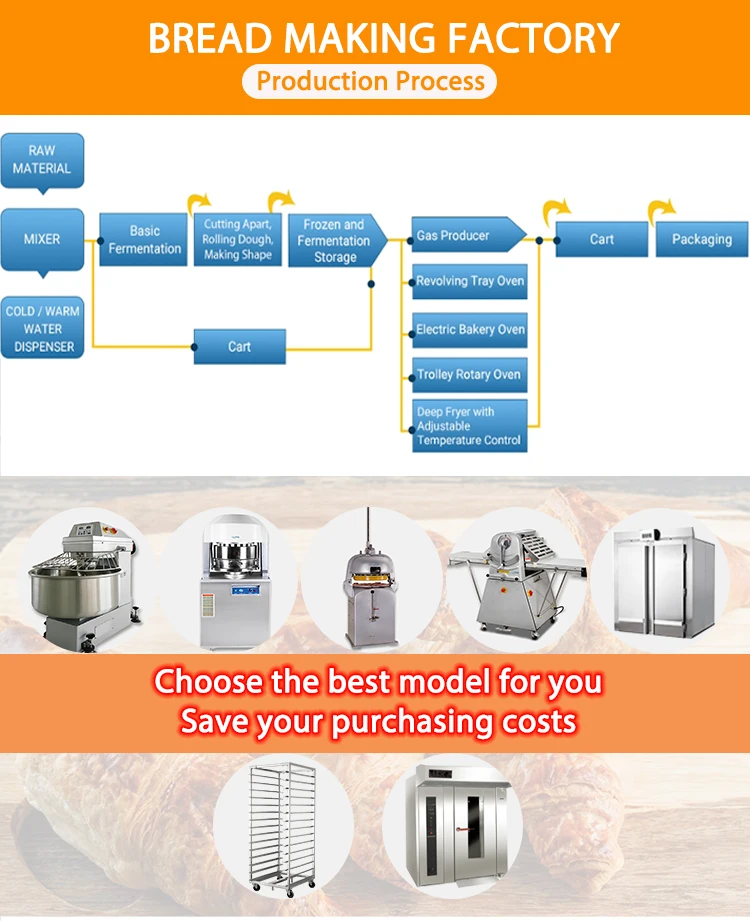 BREAD MAKING FACTORY

Production Process

RAW MATERIAL

MIXER

COLD / WARM WATER DISPENSER

Basic Fermentation

Cutting Apart, Rolling Dough, Making Shape

Frozen and Fermentation Storage

Cart

Gas Producer

Revolving Tray Oven

Electric Bakery Oven

Trolley Rotary Oven

Deep Fryer with Adjustable Temperature Control

Cart

Packaging

Choose the best model for you
Save your purchasing costs